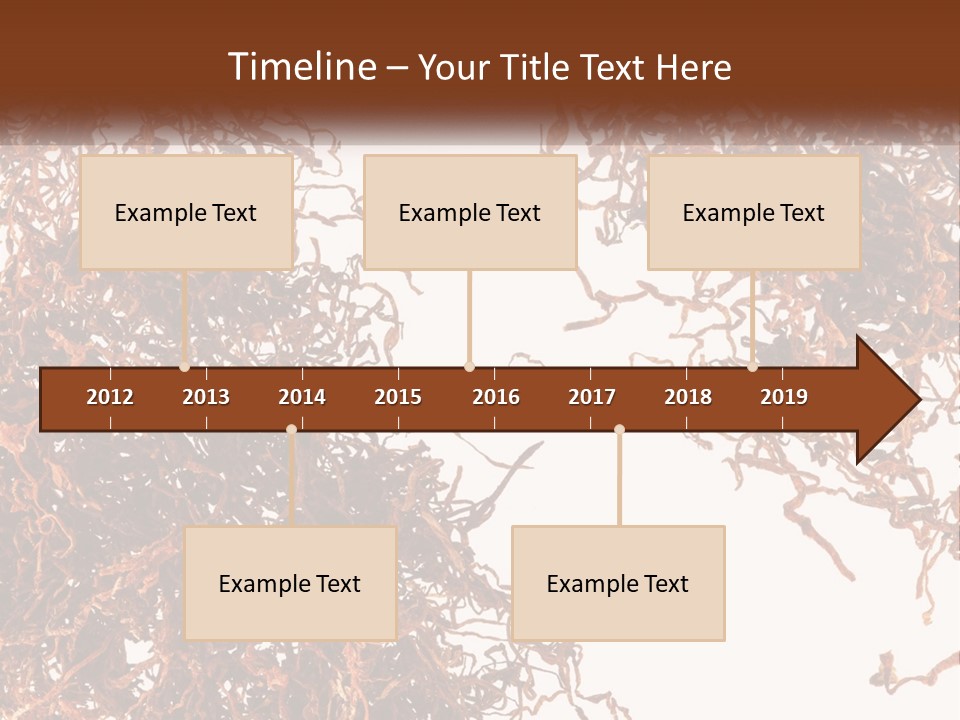 Timeline – Your Title Text Here

Example Text

Example Text

Example Text

2012 2013 2014 2015 2016 2017 2018 2019

Example Text

Example Text